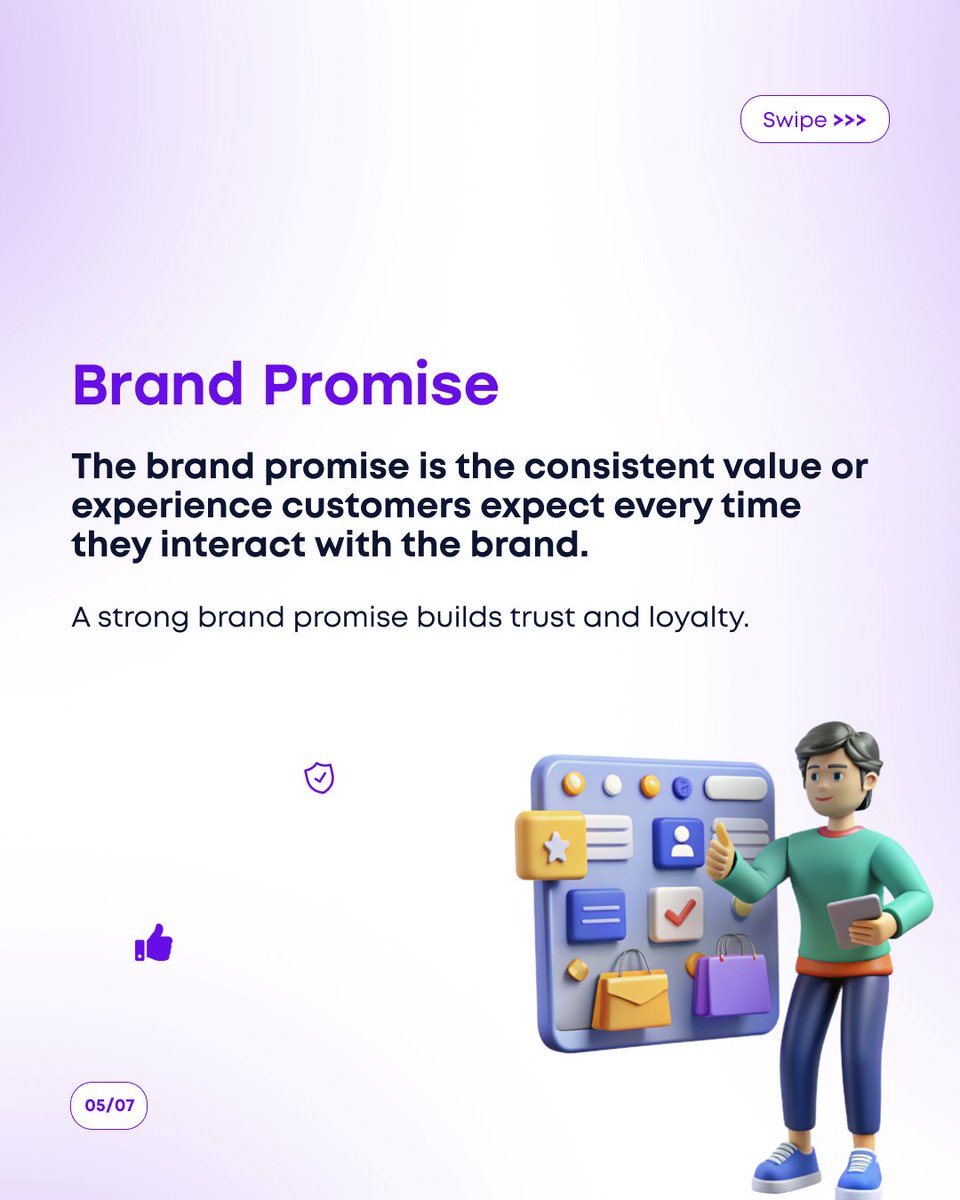 Swipe >>>

Brand Promise

The brand promise is the consistent value or experience customers expect every time they interact with the brand.

A strong brand promise builds trust and loyalty.

05/07